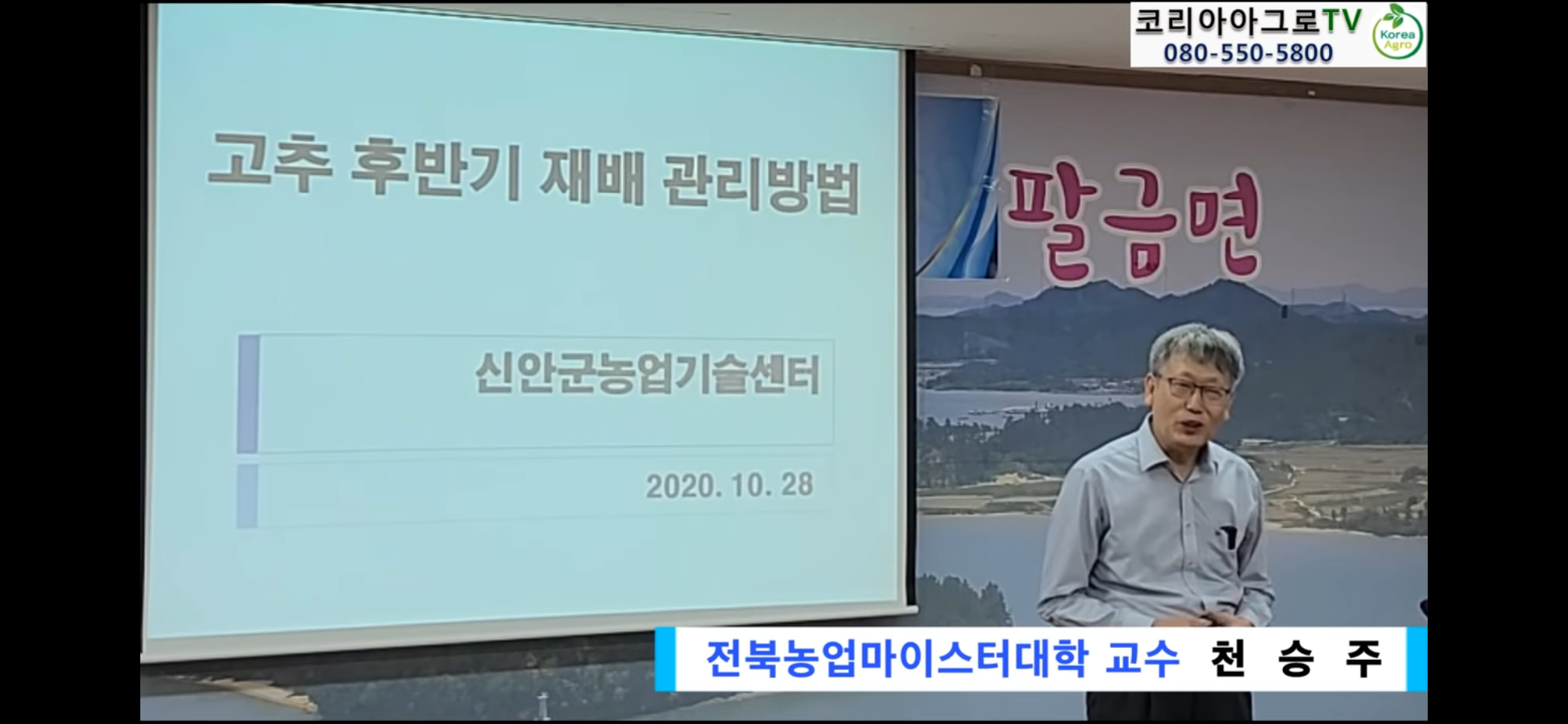 코리아아그로TV
080-550-5800
Korea Agro

고추 후반기 재배 관리방법

신안군농업기술센터

2020. 10. 28

팔금면

전북농업마이스터대학 교수 천 승 주